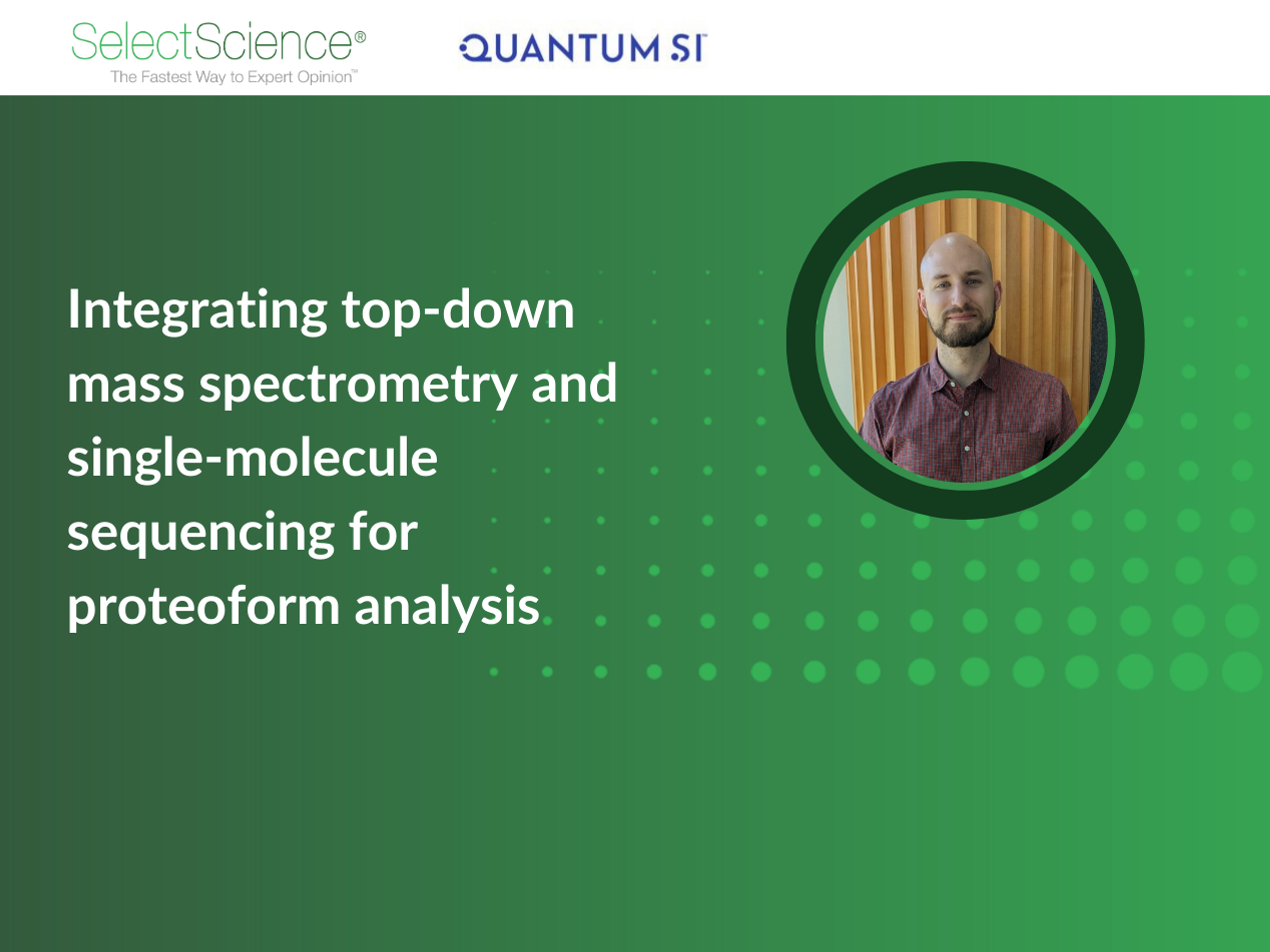 SelectScience®
The Fastest Way to Expert Opinion™

QUANTUM SI

Integrating top-down mass spectrometry and single-molecule sequencing for proteoform analysis